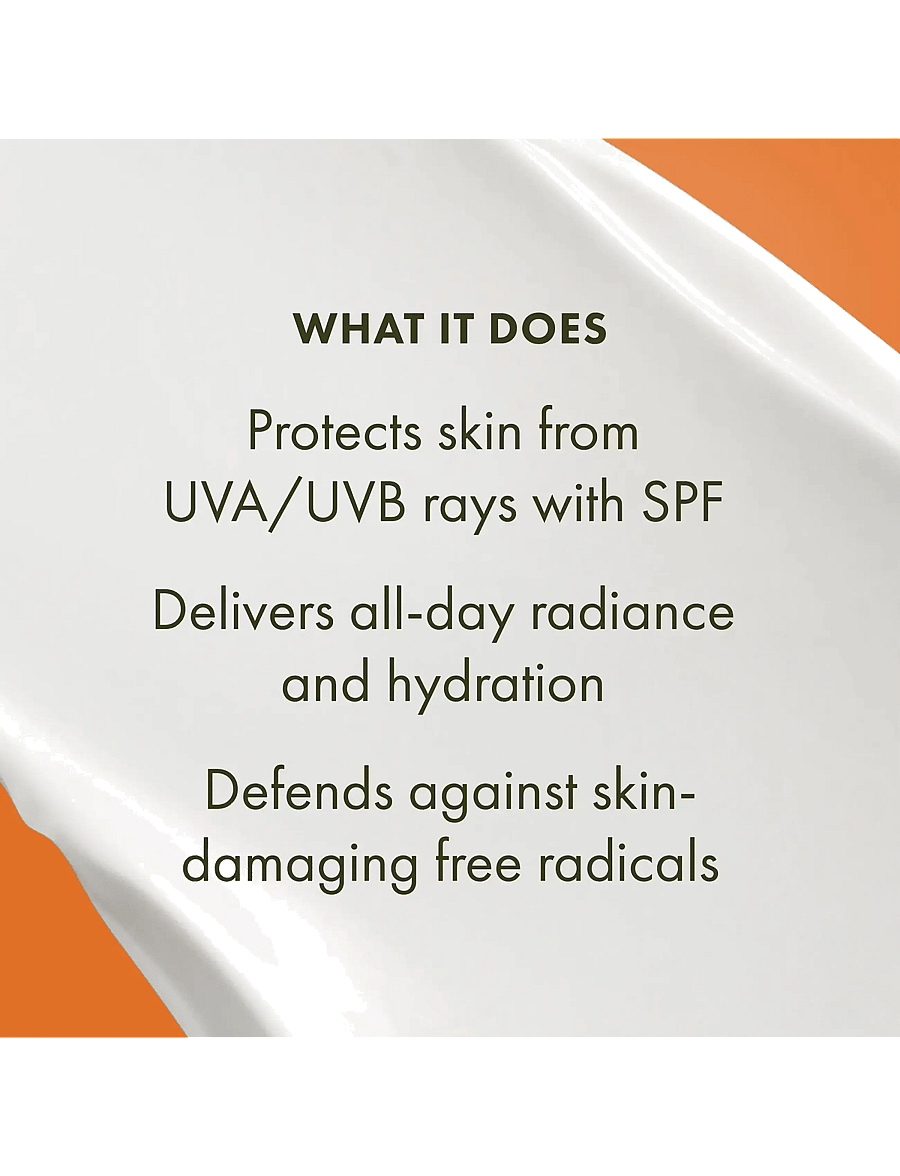 WHAT IT DOES

Protects skin from UVA/UVB rays with SPF

Delivers all-day radiance and hydration

Defends against skin-damaging free radicals